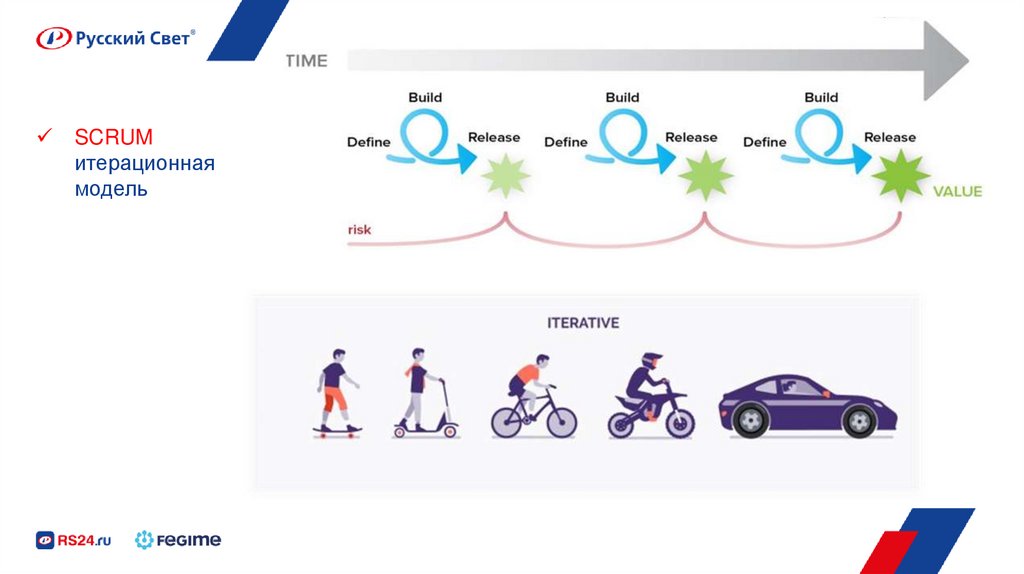 Русский Свет®

✓ SCRUM итерационная модель

TIME

Build
Define
Release

Build
Define
Release

Build
Define
Release

VALUE

risk

ITERATIVE

RS24.ru FEGIME